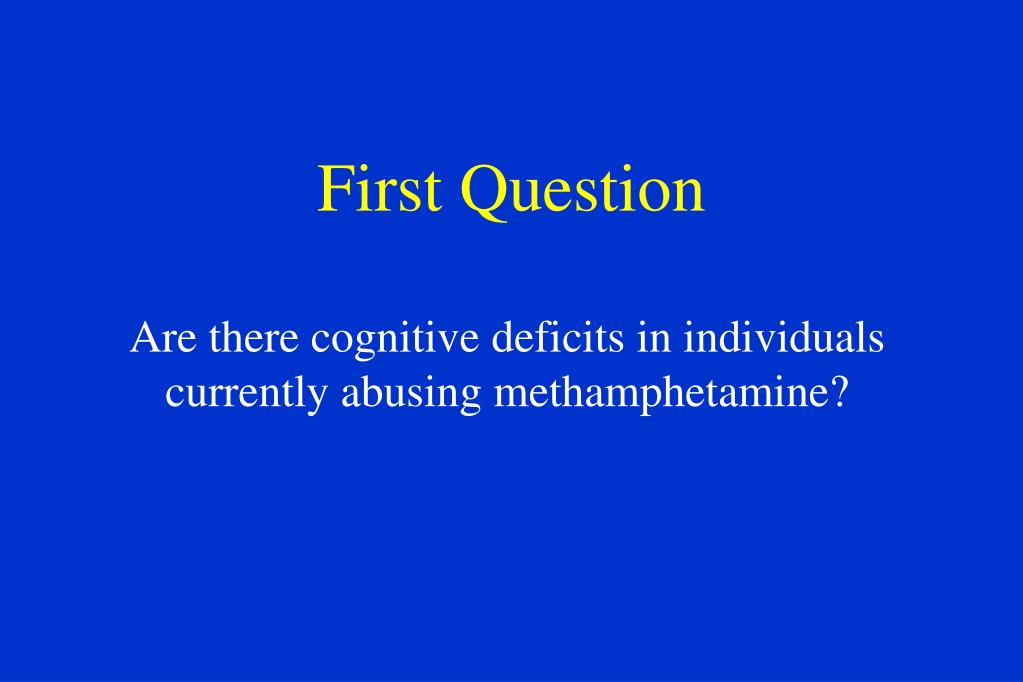 First Question

Are there cognitive deficits in individuals currently abusing methamphetamine?